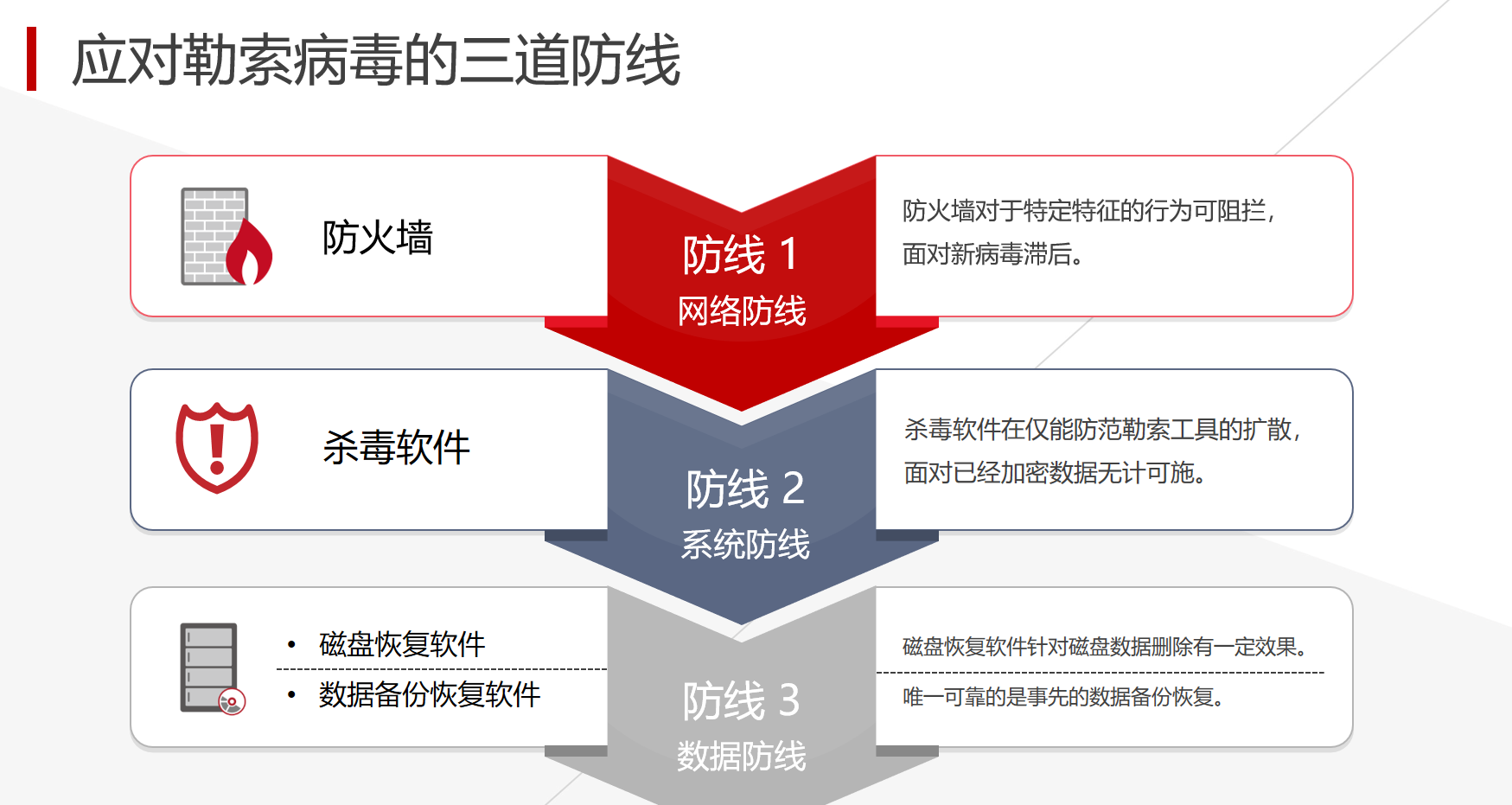 应对勒索病毒的三道防线

防火墙

防线 1
网络防线

防火墙对于特定特征的行为可阻拦，面对新病毒滞后。

杀毒软件

防线 2
系统防线

杀毒软件在仅能防范勒索工具的扩散，面对已经加密数据无计可施。

• 磁盘恢复软件
• 数据备份恢复软件

防线 3
数据防线

磁盘恢复软件针对磁盘数据删除有一定效果。

唯一可靠的是事先的数据备份恢复。